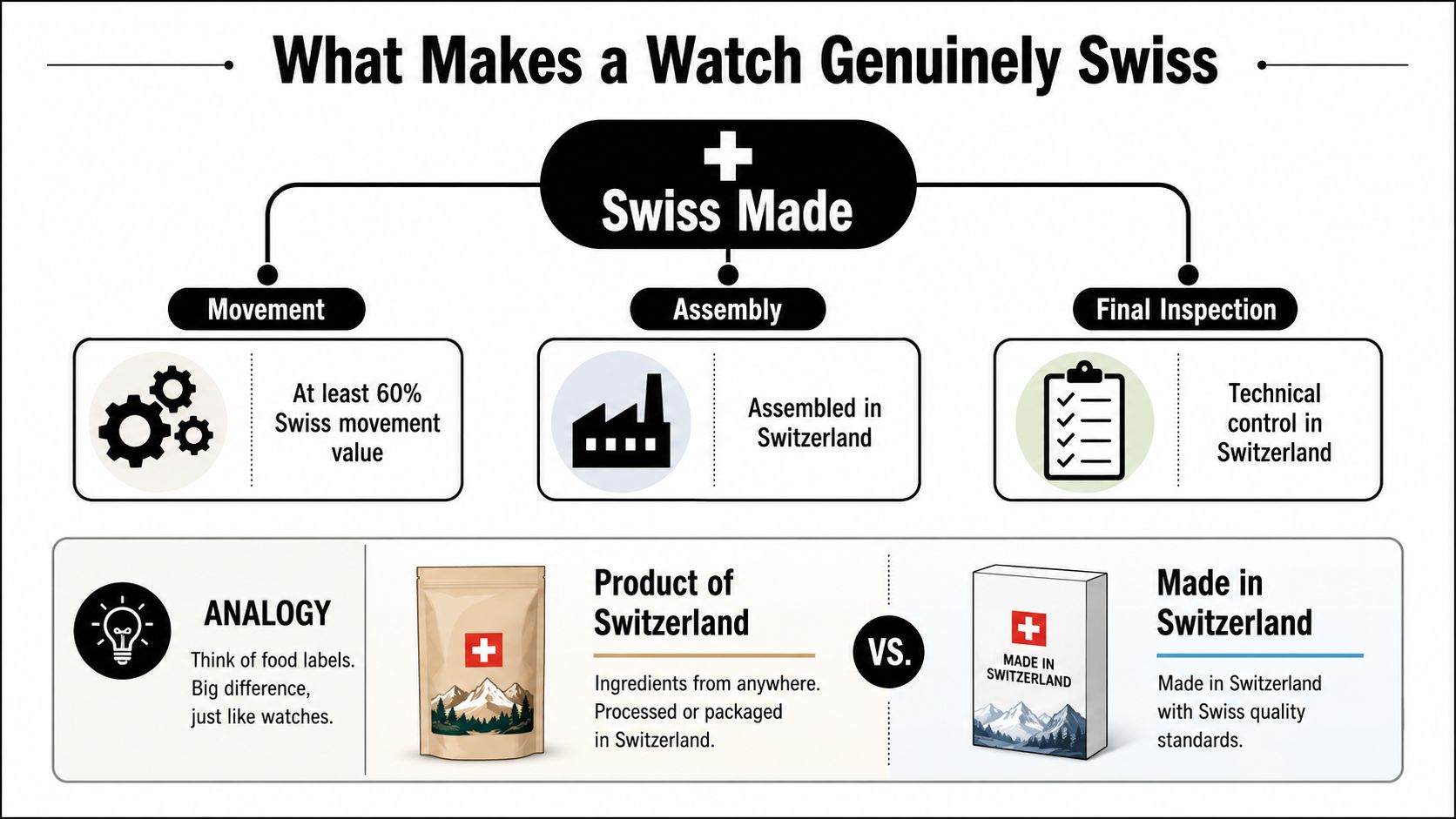 What Makes a Watch Genuinely Swiss

Swiss Made

Movement

At least 60% Swiss movement value

Assembly

Assembled in Switzerland

Final Inspection

Technical control in Switzerland

ANALOGY

Think of food labels. Big difference, just like watches.

Product of Switzerland

Ingredients from anywhere. Processed or packaged in Switzerland.

VS.

MADE IN SWITZERLAND

Made in Switzerland

Made in Switzerland with Swiss quality standards.